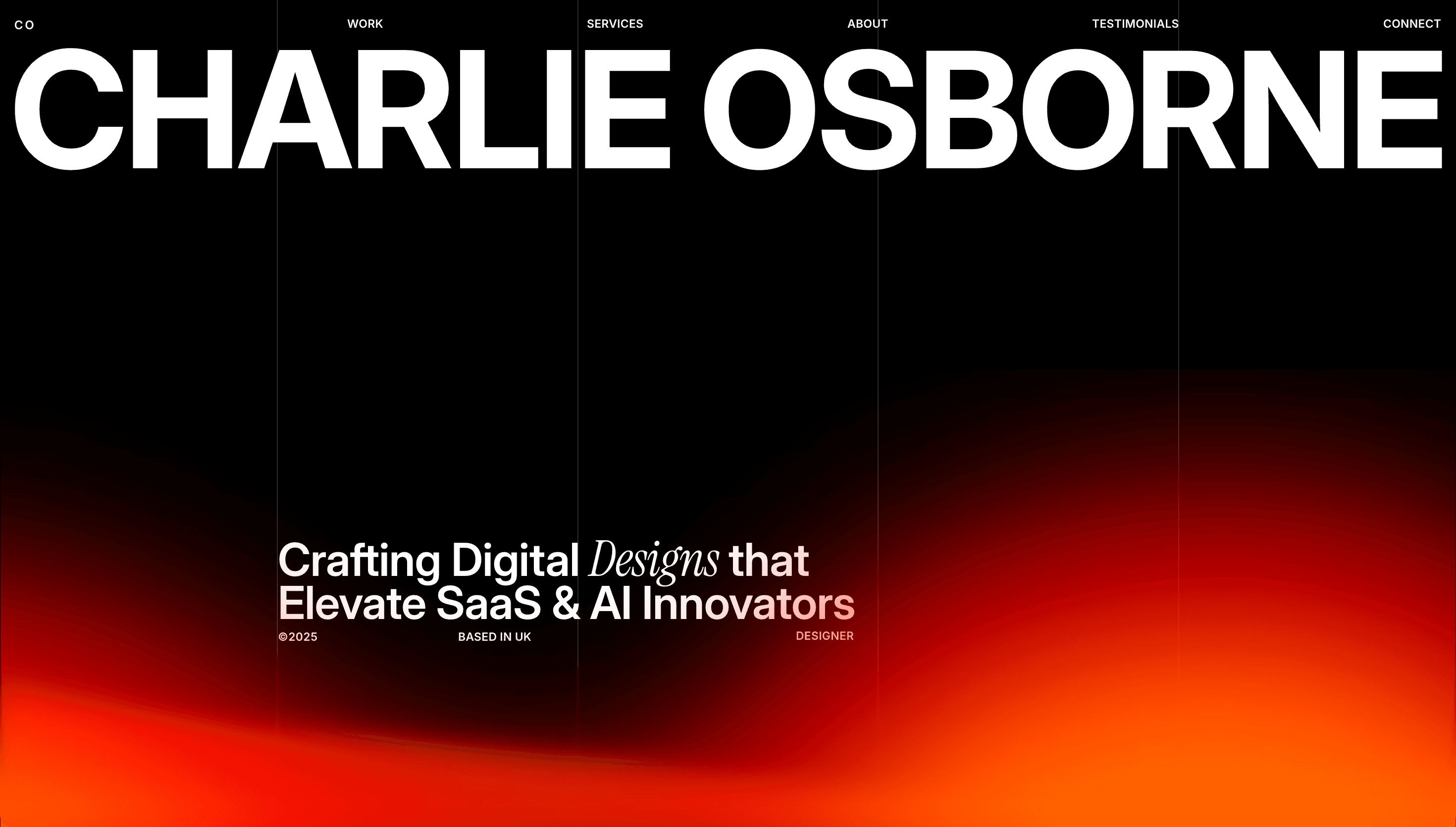 CO
WORK
SERVICES
ABOUT
TESTIMONIALS
CONNECT

CHARLIE OSBORNE

Crafting Digital Designs that Elevate SaaS & AI Innovators

©2025
BASED IN UK
DESIGNER